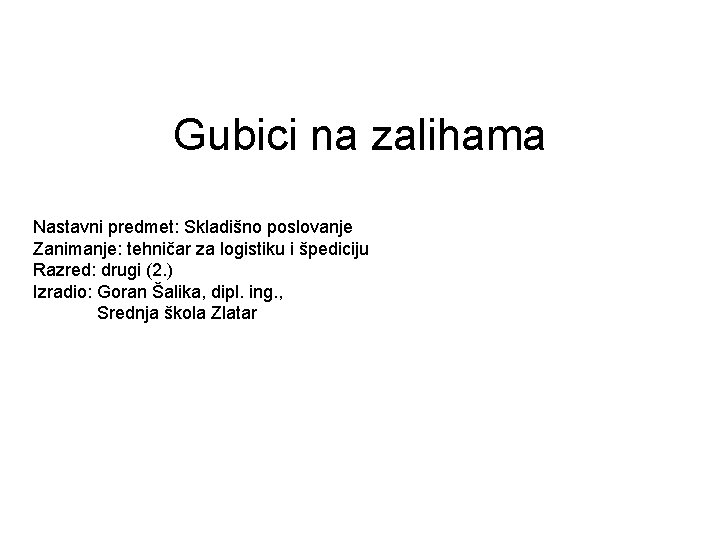 Gubici na zalihama

Nastavni predmet: Skladišno poslovanje
Zanimanje: tehničar za logistiku i špediciju
Razred: drugi (2.)
Izradio: Goran Šalika, dipl. ing.,
Srednja škola Zlatar